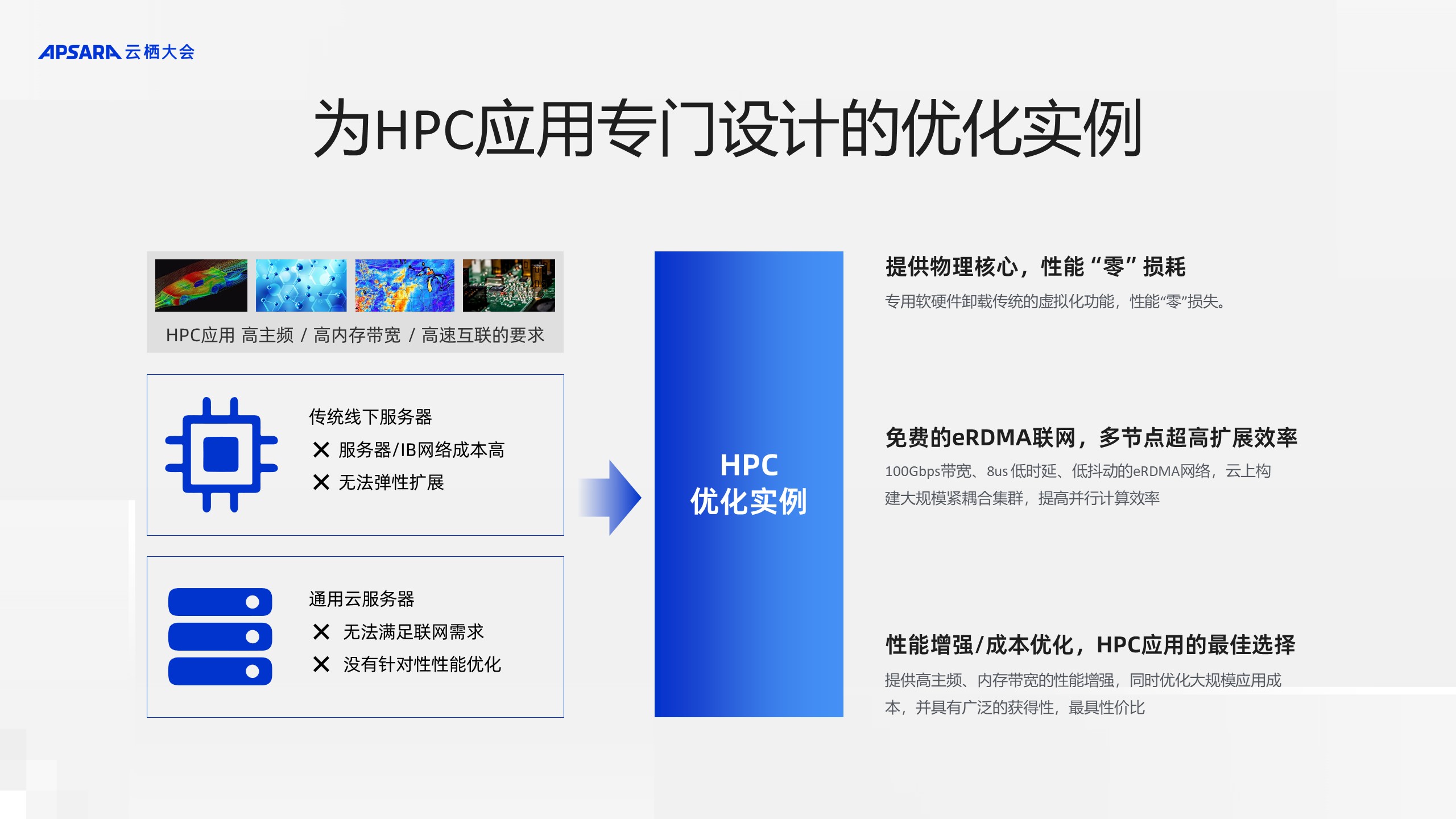 APSARA 云栖大会

为HPC应用专门设计的优化实例

HPC应用 高主频 / 高内存带宽 / 高速互联的要求

传统线下服务器
✕ 服务器/IB网络成本高
✕ 无法弹性扩展

通用云服务器
✕ 无法满足联网需求
✕ 没有针对性性能优化

HPC
优化实例

提供物理核心，性能“零”损耗
专用软硬件卸载传统的虚拟化功能，性能“零”损失。

免费的eRDMA联网，多节点超高扩展效率
100Gbps带宽、8us 低时延、低抖动的eRDMA网络，云上构建大规模紧耦合集群，提高并行计算效率

性能增强/成本优化，HPC应用的最佳选择
提供高主频、内存带宽的性能增强，同时优化大规模应用成本，并具有广泛的获得性，最具性价比